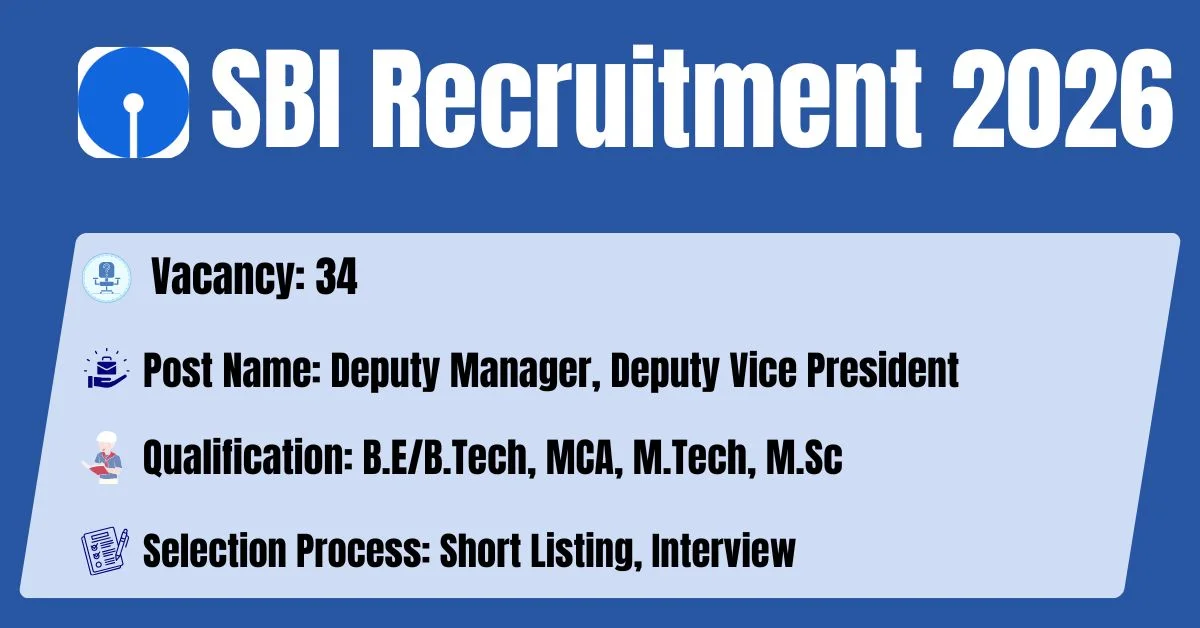 SBI Recruitment 2026

Vacancy: 34

Post Name: Deputy Manager, Deputy Vice President

Qualification: B.E/B.Tech, MCA, M.Tech, M.Sc

Selection Process: Short Listing, Interview